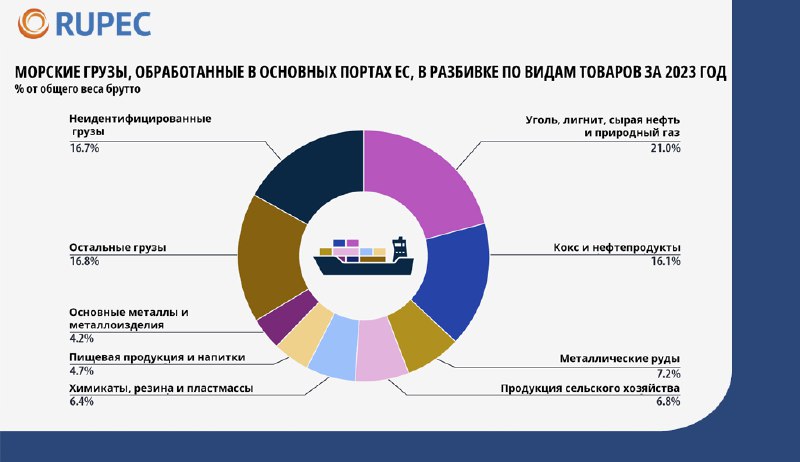 RUPEC

МОРСКИЕ ГРУЗЫ, ОБРАБОТАННЫЕ В ОСНОВНЫХ ПОРТАХ ЕС, В РАЗБИВКЕ ПО ВИДАМ ТОВАРОВ ЗА 2023 ГОД
% от общего веса брутто

Неидентифицированные грузы
16.7%

Остальные грузы
16.8%

Основные металлы и металлоизделия
4.2%

Пищевая продукция и напитки
4.7%

Химикаты, резина и пластмассы
6.4%

Уголь, лигнит, сырая нефть и природный газ
21.0%

Кокс и нефтепродукты
16.1%

Металлические руды
7.2%

Продукция сельского хозяйства
6.8%